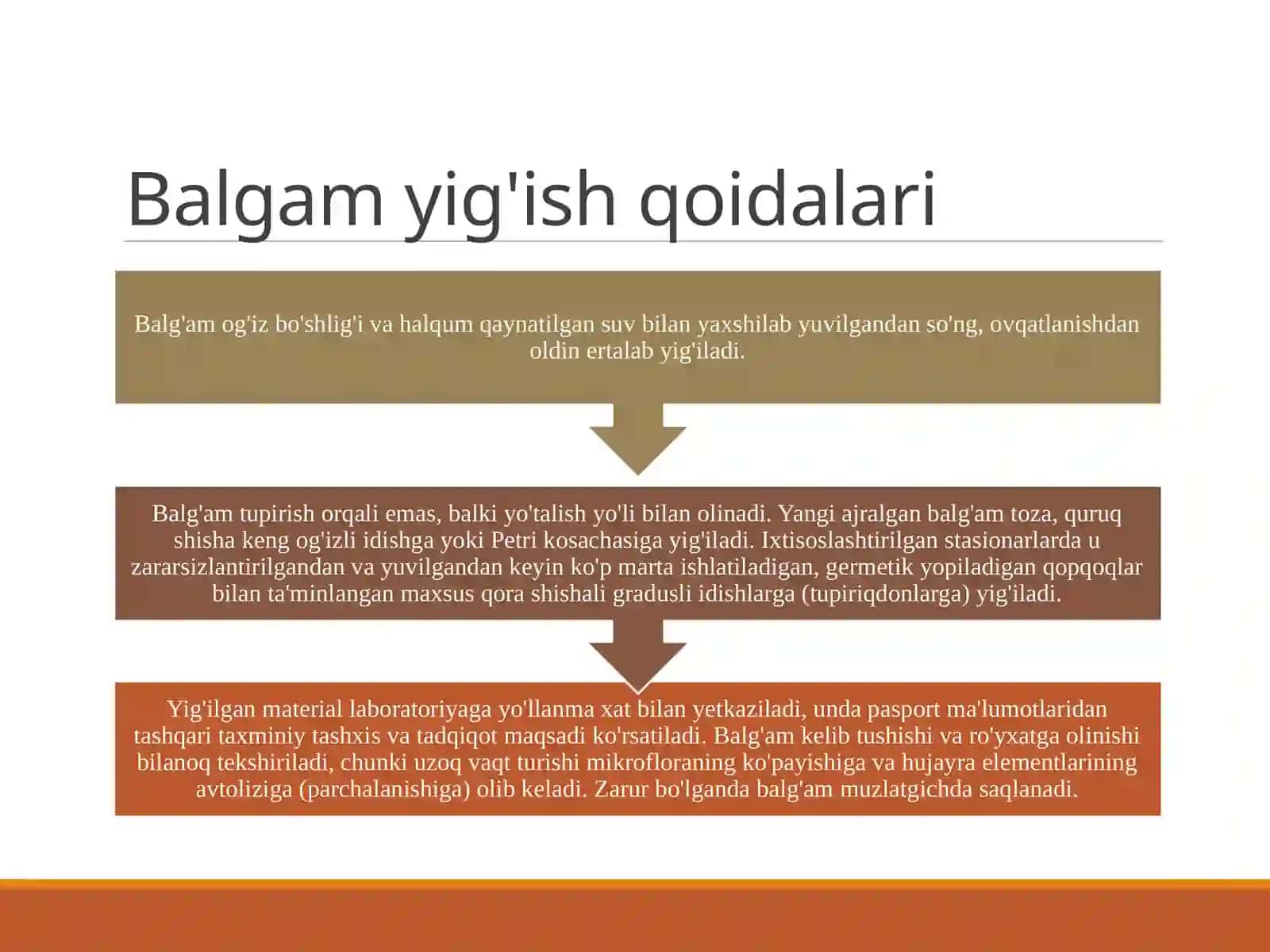 Balgam yig'ish qoidalari

Balg'am og'iz bo'shlig'i va halqum qaynatilgan suv bilan yaxshilab yuvilgandan so'ng, ovqatlanishdan oldin ertalab yig'iladi.

Balg'am tupirish orqali emas, balki yo'talish yo'li bilan olinadi. Yangi ajralgan balg'am toza, quruq shisha keng og'izli idishga yoki Petri kosachasiga yig'iladi. Ixtisoslashtirilgan stasionarlarda u zararsizlantirilgandan va yuvilgandan keyin ko'p marta ishlatiladigan, germetik yopiladigan qopqoqlar bilan ta'minlangan maxsus qora shishali gradusli idishlarga (tupiriqdonlarga) yig'iladi.

Yig'ilgan material laboratoriyaga yo'llanma xat bilan yetkaziladi, unda pasport ma'lumotlaridan tashqari taxminiy tashxis va tadqiqot maqsadi ko'rsatiladi. Balg'am kelib tushishi va ro'yxatga olinishi bilanoq tekshiriladi, chunki uzoq vaqt turishi mikrofloraning ko'payishiga va hujayra elementlarining avtoliziga (parchalanishiga) olib keladi. Zarur bo'lganda balg'am muzlatgichda saqlanadi.